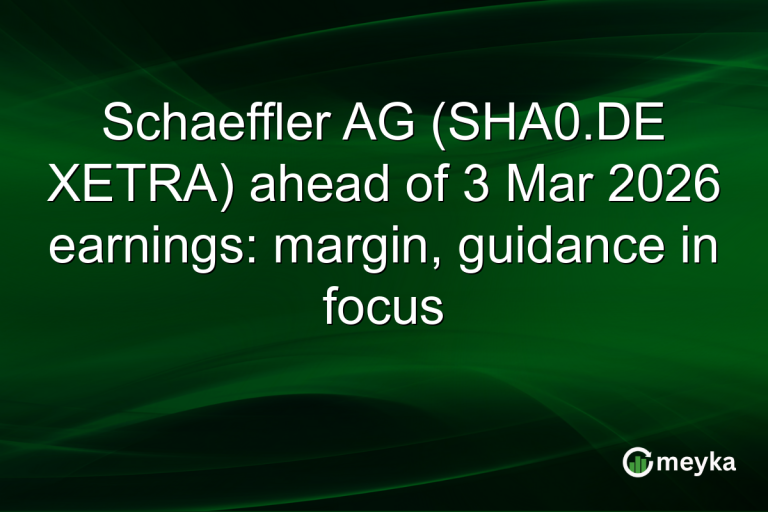 Schaeffler AG (SHA0.DE XETRA) ahead of 3 Mar 2026 earnings: margin, guidance in focus

meyka